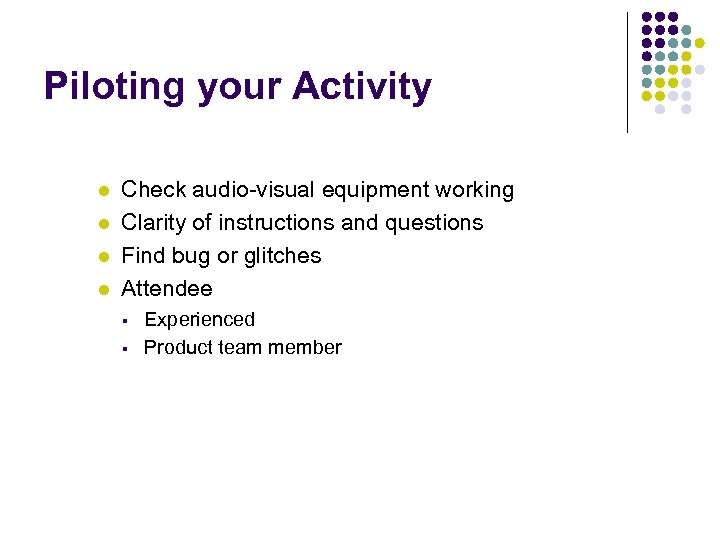 Piloting your Activity

- Check audio-visual equipment working
- Clarity of instructions and questions
- Find bug or glitches
- Attendee
  - Experienced
  - Product team member